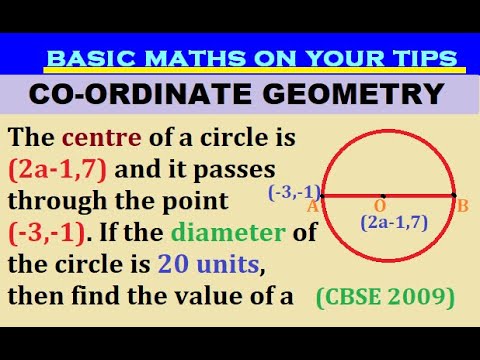 BASIC MATHS ON YOUR TIPS

CO-ORDINATE GEOMETRY

The centre of a circle is (2a-1,7) and it passes through the point (-3,-1). If the diameter of the circle is 20 units, then find the value of a

(-3,-1)
A
O
B
(2a-1,7)

(CBSE 2009)